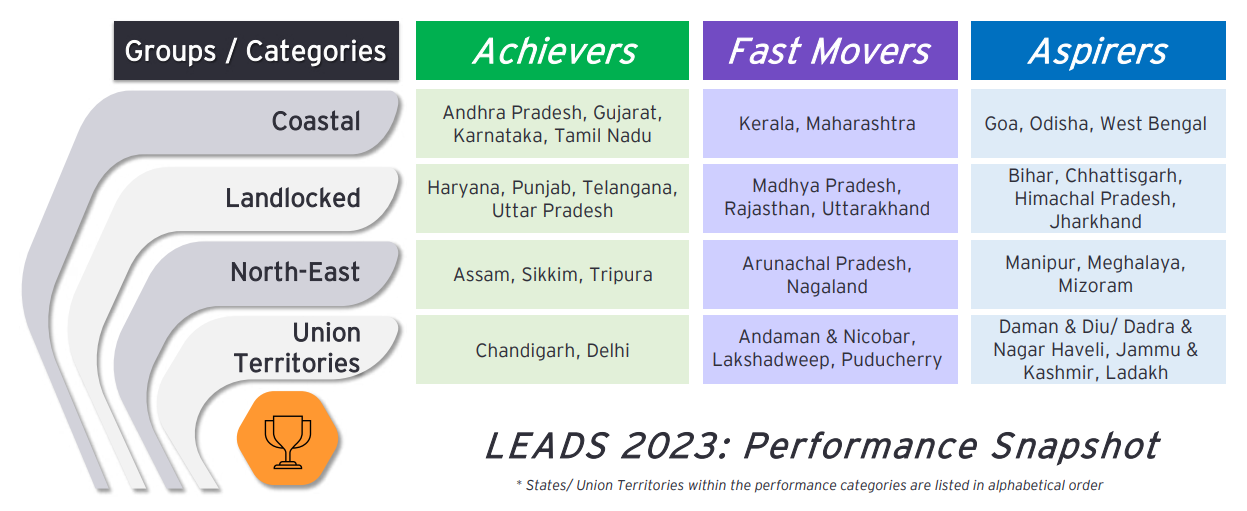 | Groups / Categories | Achievers | Fast Movers | Aspirers |
|---|---|---|---|
| Coastal | Andhra Pradesh, Gujarat, Karnataka, Tamil Nadu | Kerala, Maharashtra | Goa, Odisha, West Bengal |
| Landlocked | Haryana, Punjab, Telangana, Uttar Pradesh | Madhya Pradesh, Rajasthan, Uttarakhand | Bihar, Chhattisgarh, Himachal Pradesh, Jharkhand |
| North-East | Assam, Sikkim, Tripura | Arunachal Pradesh, Nagaland | Manipur, Meghalaya, Mizoram |
| Union Territories | Chandigarh, Delhi | Andaman & Nicobar, Lakshadweep, Puducherry | Daman & Diu/ Dadra & Nagar Haveli, Jammu & Kashmir, Ladakh |

LEADS 2023: Performance Snapshot

* States/ Union Territories within the performance categories are listed in alphabetical order